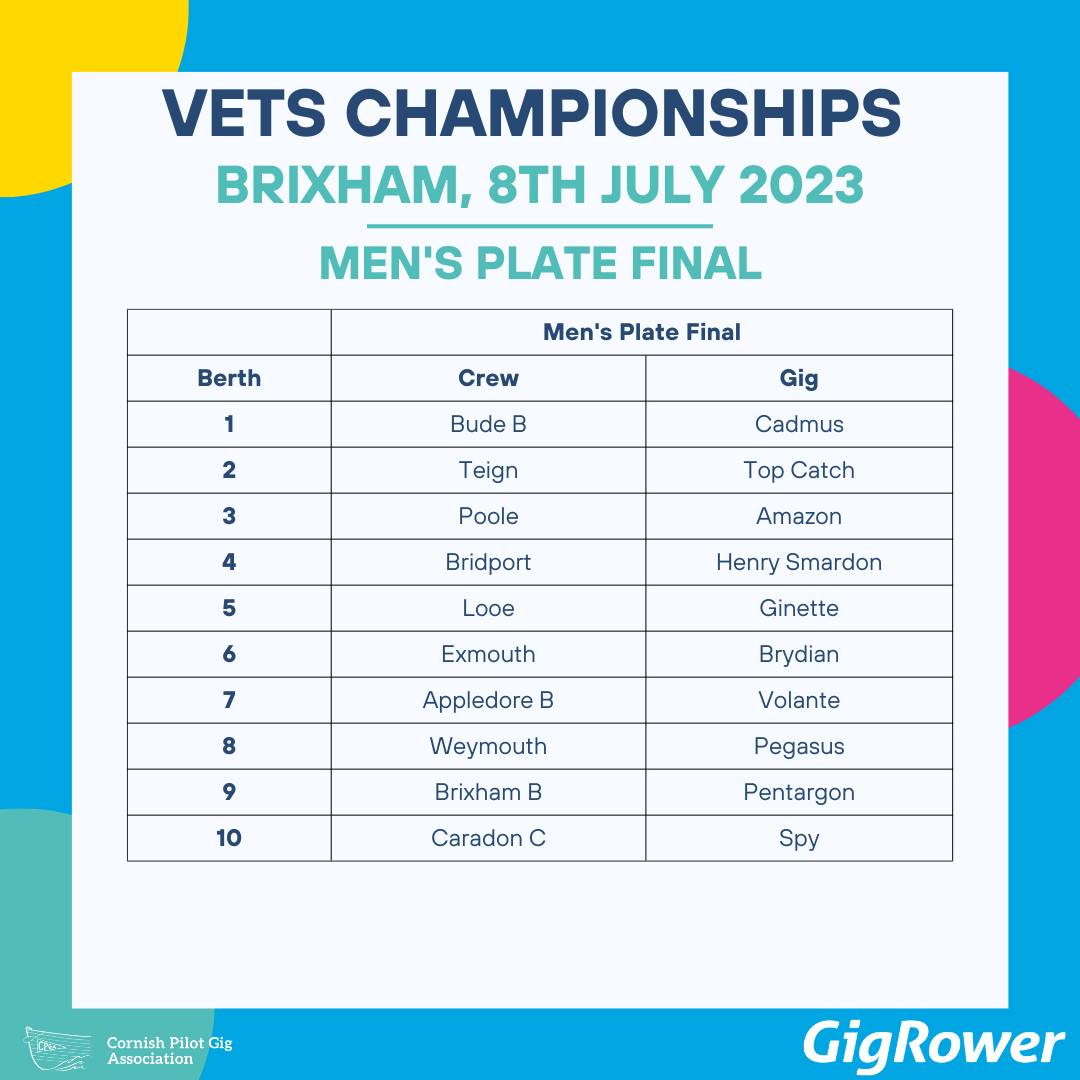 VETS CHAMPIONSHIPS
BRIXHAM, 8TH JULY 2023

MEN'S PLATE FINAL

| | Men's Plate Final | |
|---|---|---|
| Berth | Crew | Gig |
| 1 | Bude B | Cadmus |
| 2 | Teign | Top Catch |
| 3 | Poole | Amazon |
| 4 | Bridport | Henry Smardon |
| 5 | Looe | Ginette |
| 6 | Exmouth | Brydian |
| 7 | Appledore B | Volante |
| 8 | Weymouth | Pegasus |
| 9 | Brixham B | Pentargon |
| 10 | Caradon C | Spy |

CPGA
Cornish Pilot Gig Association

GigRower